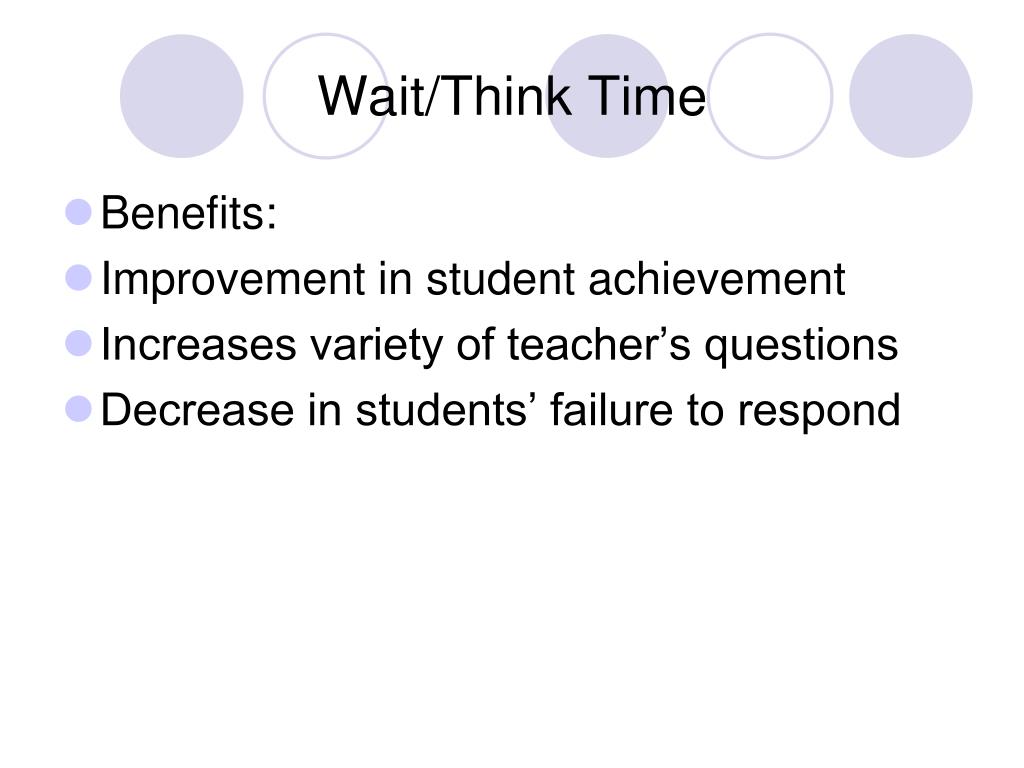 Wait/Think Time

- Benefits:
- Improvement in student achievement
- Increases variety of teacher’s questions
- Decrease in students’ failure to respond